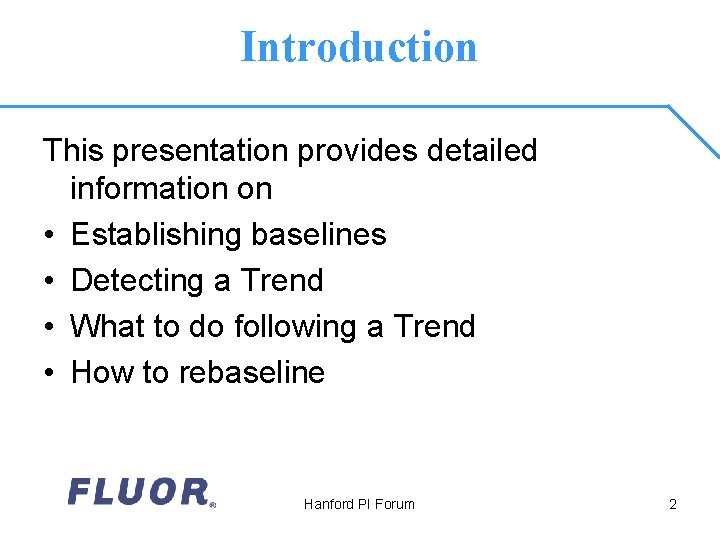 Introduction

This presentation provides detailed information on

• Establishing baselines
• Detecting a Trend
• What to do following a Trend
• How to rebaseline

FLUOR®

Hanford PI Forum

2